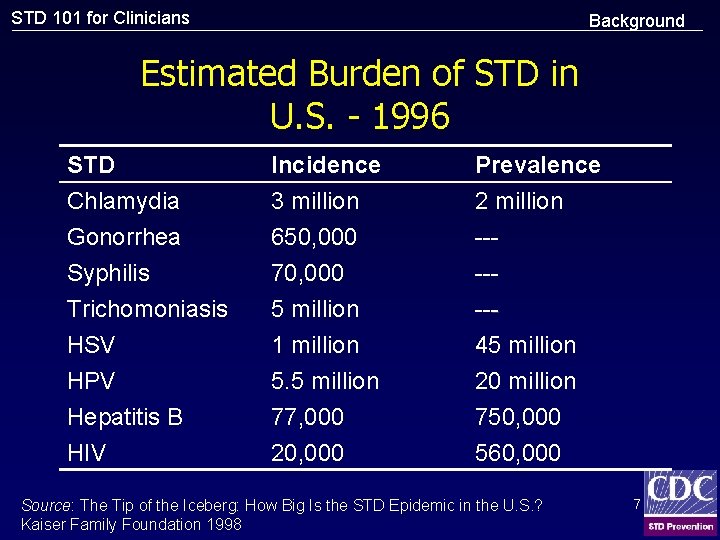 STD 101 for Clinicians

Background

Estimated Burden of STD in U.S. - 1996

| STD | Incidence | Prevalence |
|---|---|---|
| Chlamydia | 3 million | 2 million |
| Gonorrhea | 650,000 | --- |
| Syphilis | 70,000 | --- |
| Trichomoniasis | 5 million | --- |
| HSV | 1 million | 45 million |
| HPV | 5.5 million | 20 million |
| Hepatitis B | 77,000 | 750,000 |
| HIV | 20,000 | 560,000 |

Source: The Tip of the Iceberg: How Big Is the STD Epidemic in the U.S.? Kaiser Family Foundation 1998

7

CDC
STD Prevention